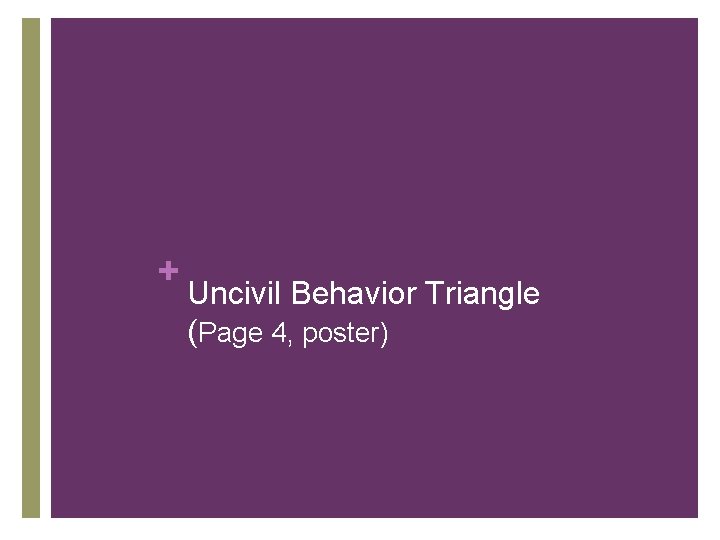 +
Uncivil Behavior Triangle
(Page 4, poster)